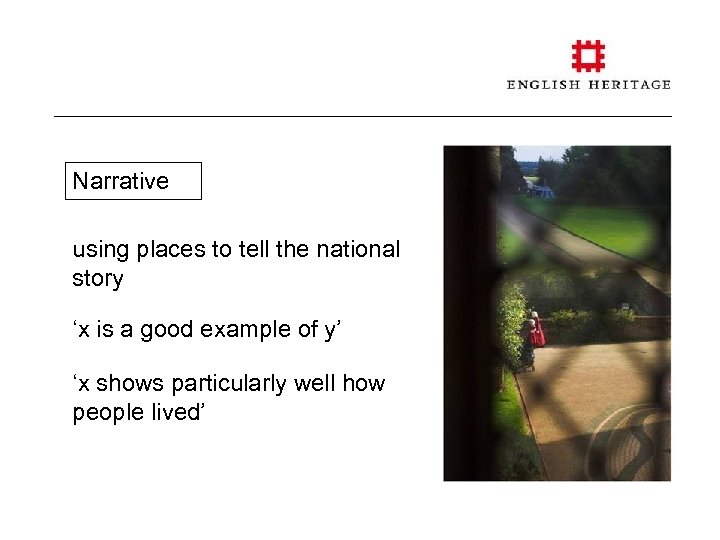 ENGLISH HERITAGE

Narrative

using places to tell the national story

‘x is a good example of y’

‘x shows particularly well how people lived’